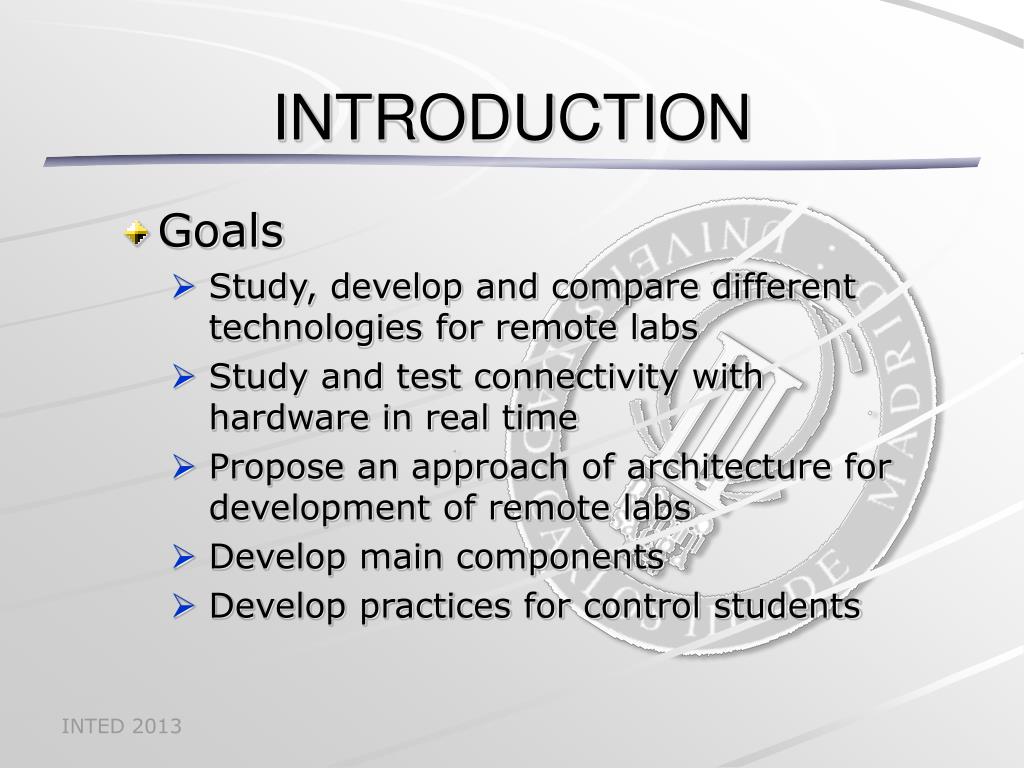 INTRODUCTION

Goals

Study, develop and compare different technologies for remote labs

Study and test connectivity with hardware in real time

Propose an approach of architecture for development of remote labs

Develop main components

Develop practices for control students

INTED 2013